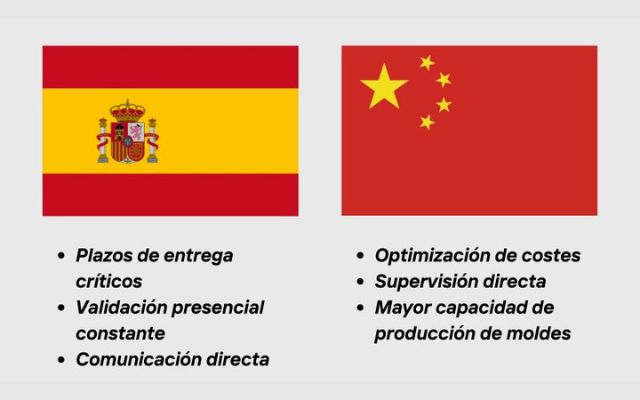 - Plazos de entrega críticos
- Validación presencial constante
- Comunicación directa

- Optimización de costes
- Supervisión directa
- Mayor capacidad de producción de moldes